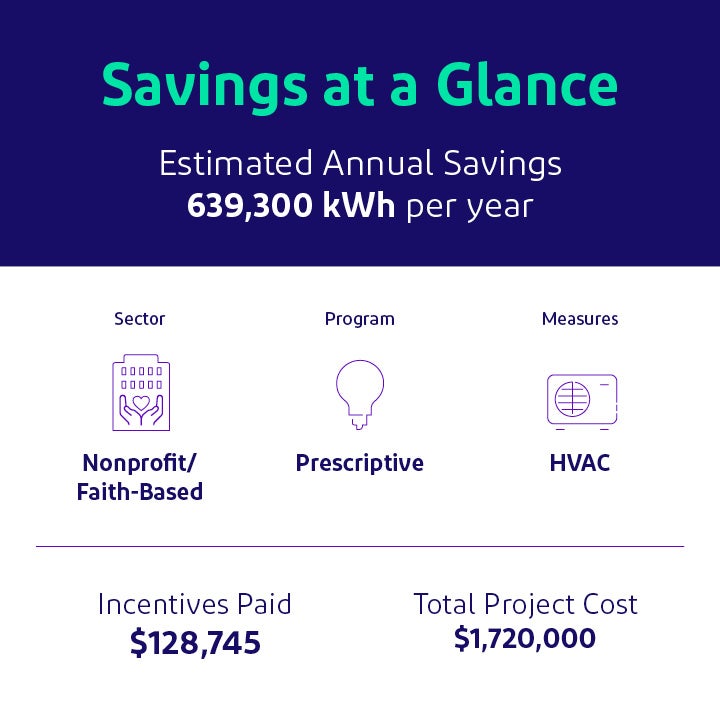 Savings at a Glance

Estimated Annual Savings
639,300 kWh per year

Sector

Nonprofit/
Faith-Based

Program

Prescriptive

Measures

HVAC

Incentives Paid
$128,745

Total Project Cost
$1,720,000